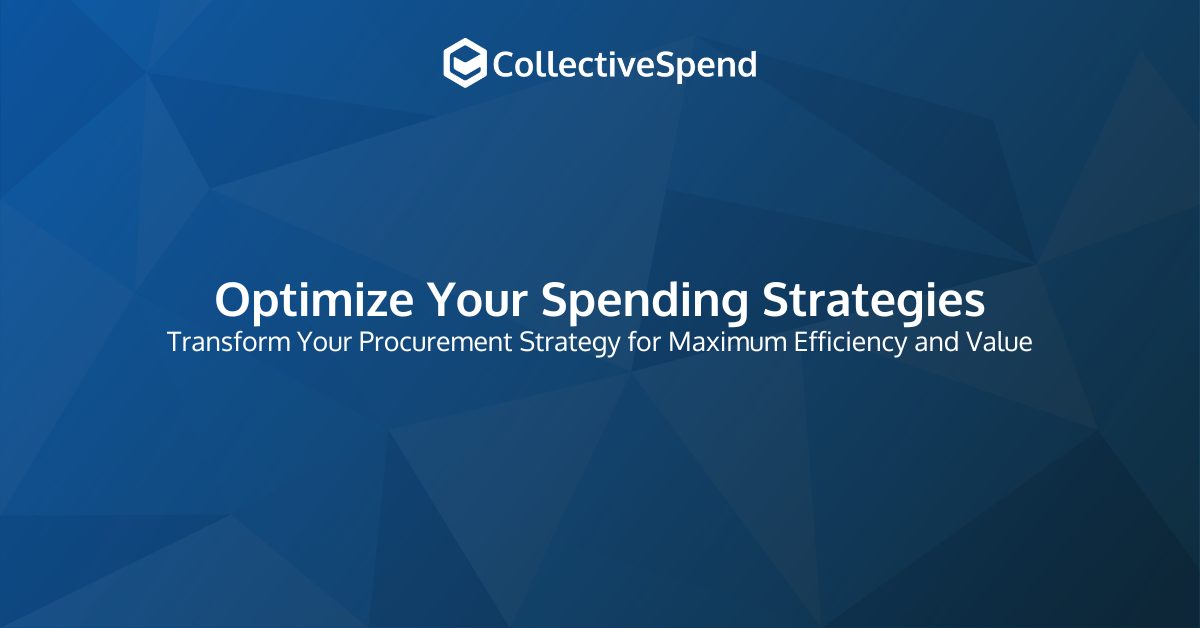 CollectiveSpend

Optimize Your Spending Strategies
Transform Your Procurement Strategy for Maximum Efficiency and Value